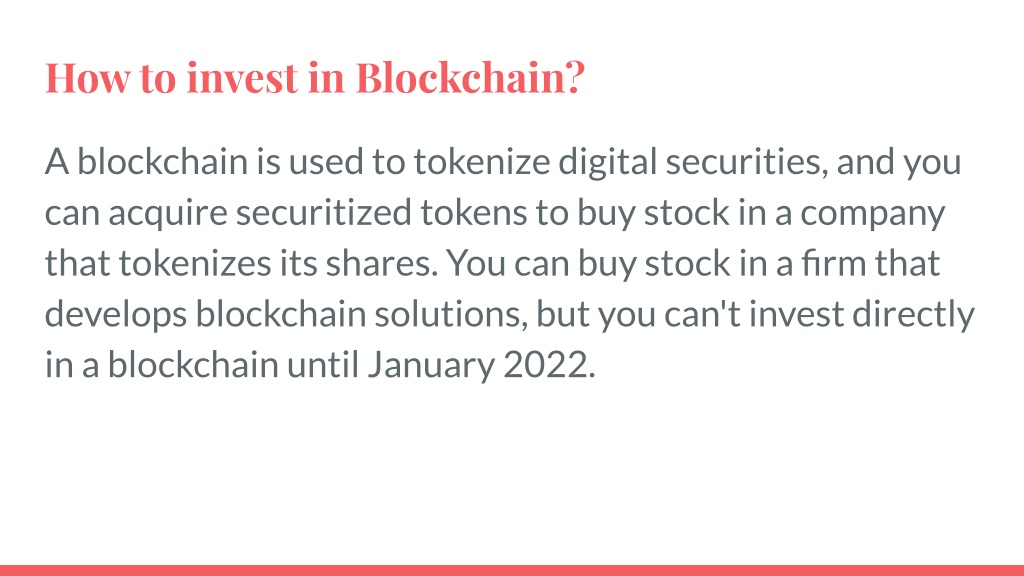 How to invest in Blockchain?

A blockchain is used to tokenize digital securities, and you can acquire securitized tokens to buy stock in a company that tokenizes its shares. You can buy stock in a firm that develops blockchain solutions, but you can't invest directly in a blockchain until January 2022.